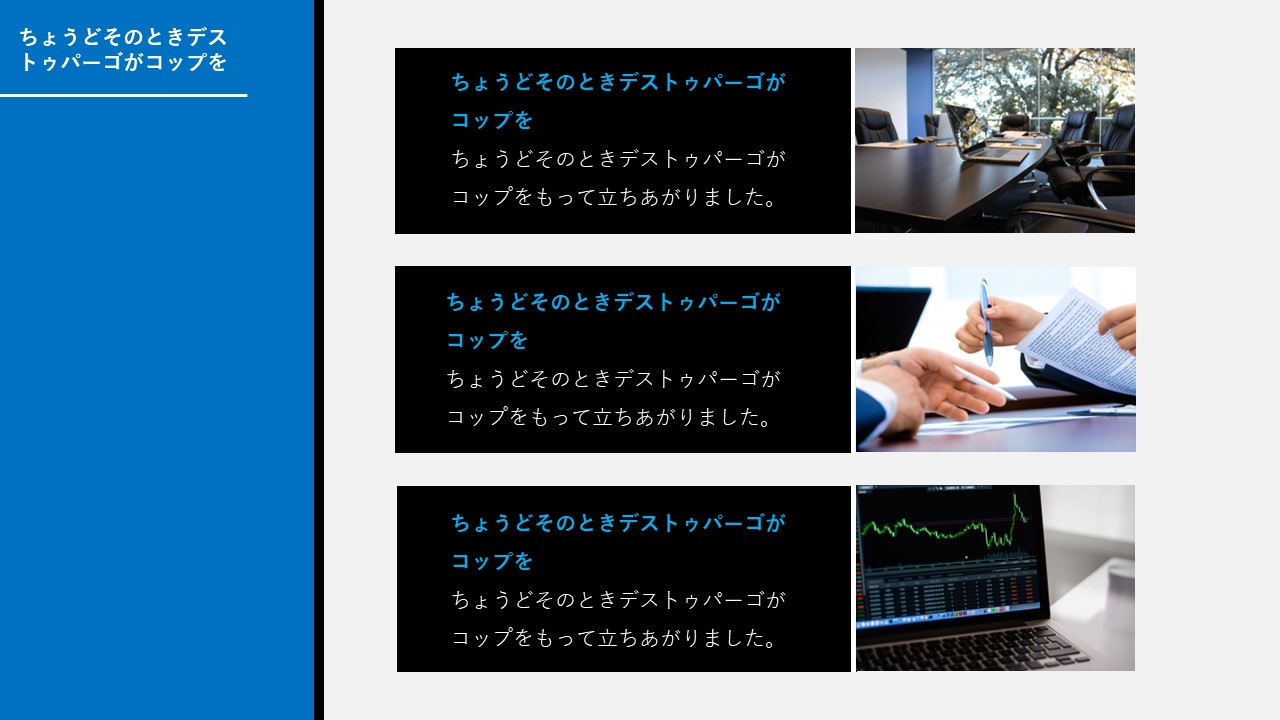 ちょうどそのときデストゥパーゴがコップを

ちょうどそのときデストゥパーゴがコップを

ちょうどそのときデストゥパーゴがコップをもって立ちあがりました。

ちょうどそのときデストゥパーゴがコップを

ちょうどそのときデストゥパーゴがコップをもって立ちあがりました。

ちょうどそのときデストゥパーゴがコップを

ちょうどそのときデストゥパーゴがコップをもって立ちあがりました。